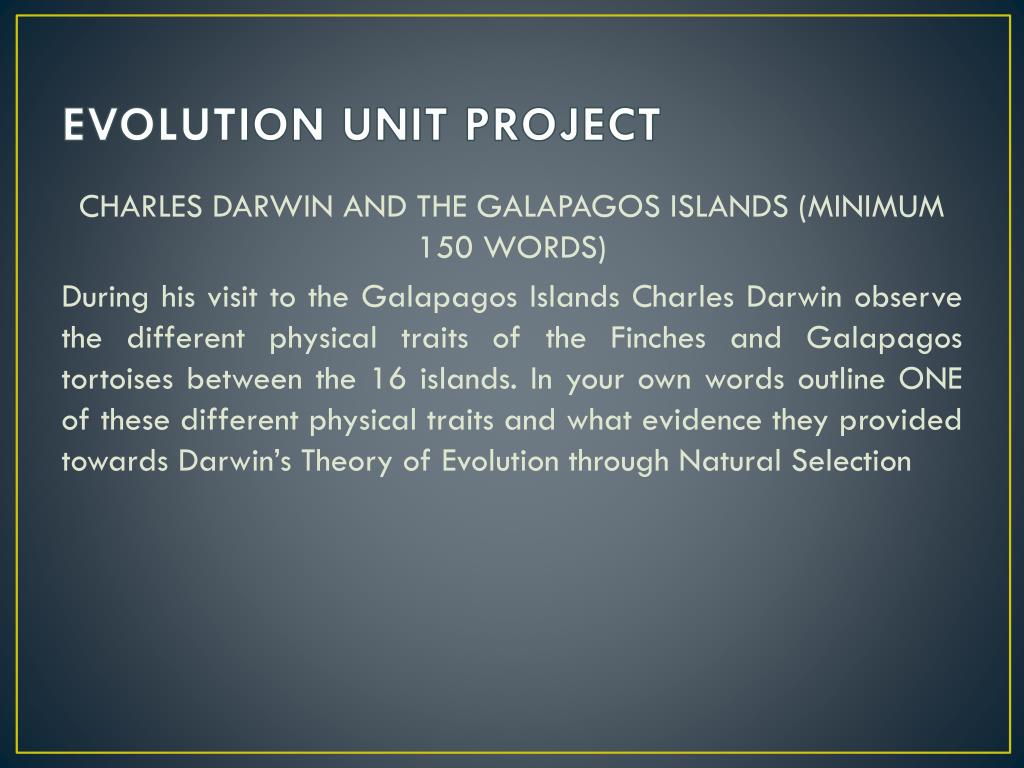 EVOLUTION UNIT PROJECT

CHARLES DARWIN AND THE GALAPAGOS ISLANDS (MINIMUM 150 WORDS)

During his visit to the Galapagos Islands Charles Darwin observe the different physical traits of the Finches and Galapagos tortoises between the 16 islands. In your own words outline ONE of these different physical traits and what evidence they provided towards Darwin's Theory of Evolution through Natural Selection